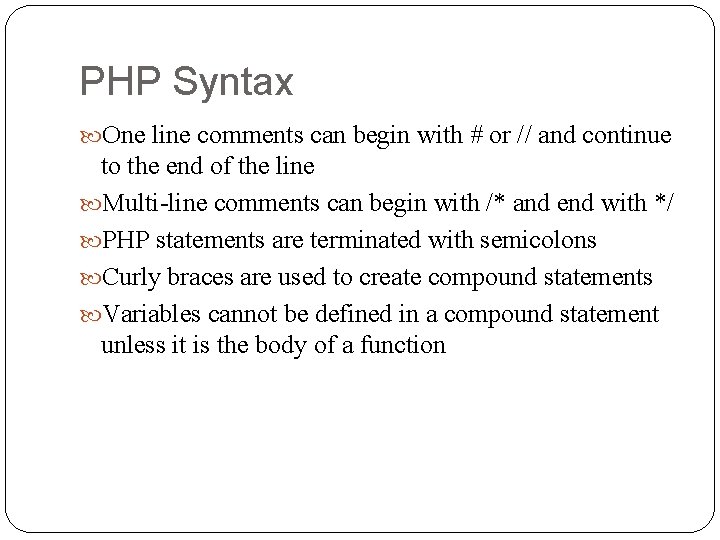 PHP Syntax

One line comments can begin with # or // and continue to the end of the line

Multi-line comments can begin with /* and end with */

PHP statements are terminated with semicolons

Curly braces are used to create compound statements

Variables cannot be defined in a compound statement unless it is the body of a function